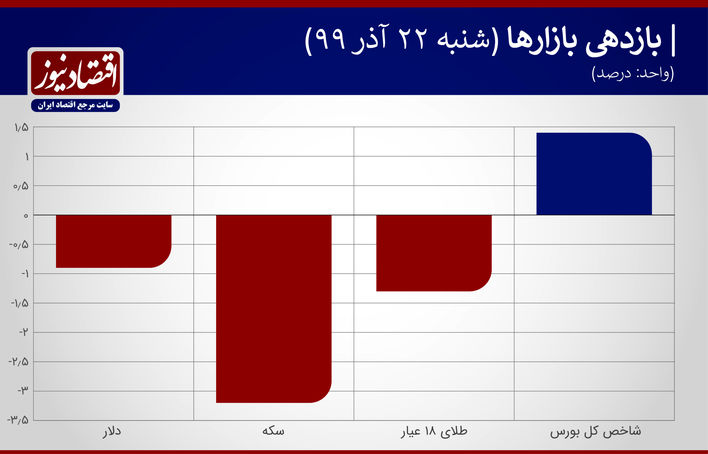 | بازدهی بازارها (شنبه ۲۲ آذر ۹۹)
(واحد: درصد)

اقتصادنیوز
سایت مرجع اقتصاد ایران

۱/۵
۱
۰/۵
۰
-۰/۵
-۱
-۱/۵
-۲
-۲/۵
-۳
-۳/۵

دلار
سکه
طلای ۱۸ عیار
شاخص کل بورس